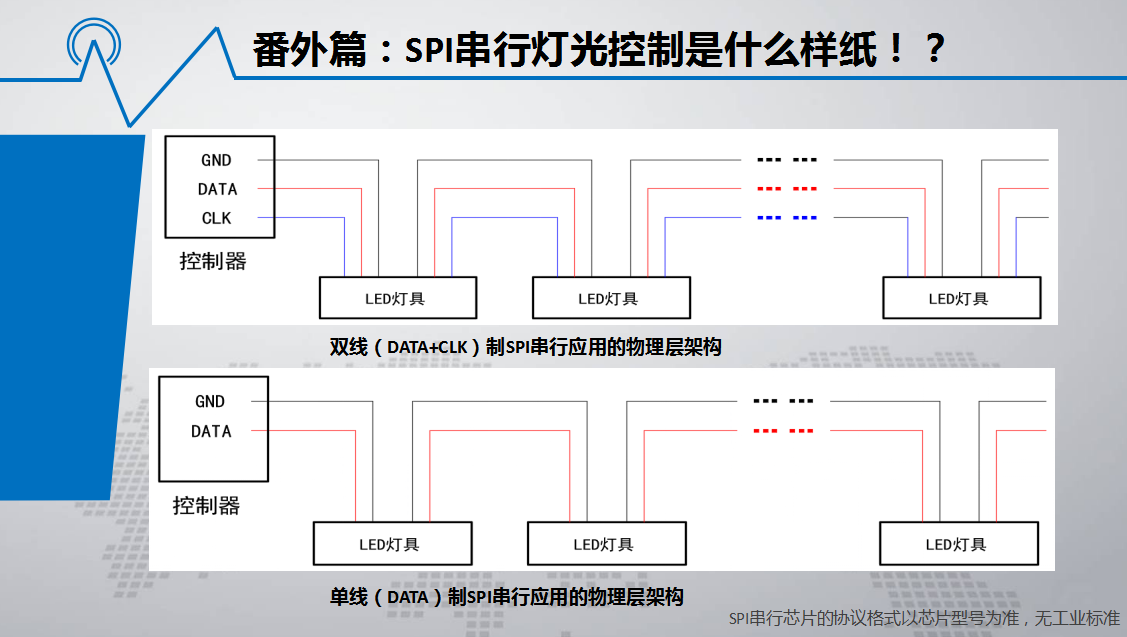 番外篇：SPI串行灯光控制是什么样纸！？

GND
DATA
CLK
控制器
LED灯具
LED灯具
LED灯具

双线（DATA+CLK）制SPI串行应用的物理层架构

GND
DATA
控制器
LED灯具
LED灯具
LED灯具

单线（DATA）制SPI串行应用的物理层架构

SPI串行芯片的协议格式以芯片型号为准，无工业标准